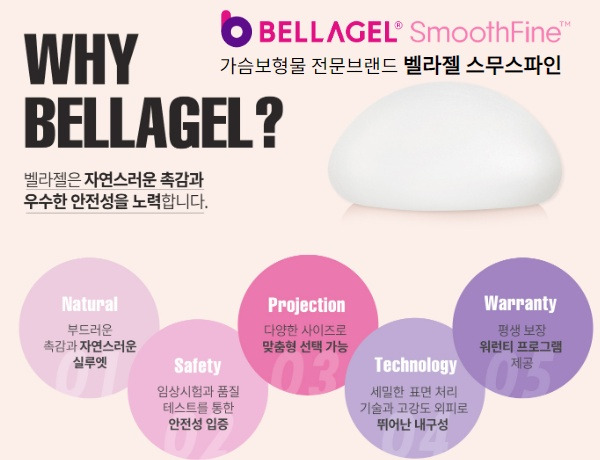 BELLAGEL® SmoothFine™
가슴보형물 전문브랜드 벨라젤 스무스파인

WHY BELLAGEL?

벨라젤은 자연스러운 촉감과 우수한 안전성을 노력합니다.

Natural
부드러운 촉감과 자연스러운 실루엣
01

Safety
임상시험과 품질 테스트를 통한 안전성 입증
02

Projection
다양한 사이즈로 맞춤형 선택 가능
03

Technology
세밀한 표면 처리 기술과 고강도 외피로 뛰어난 내구성
04

Warranty
평생 보장 워런티 프로그램 제공
05